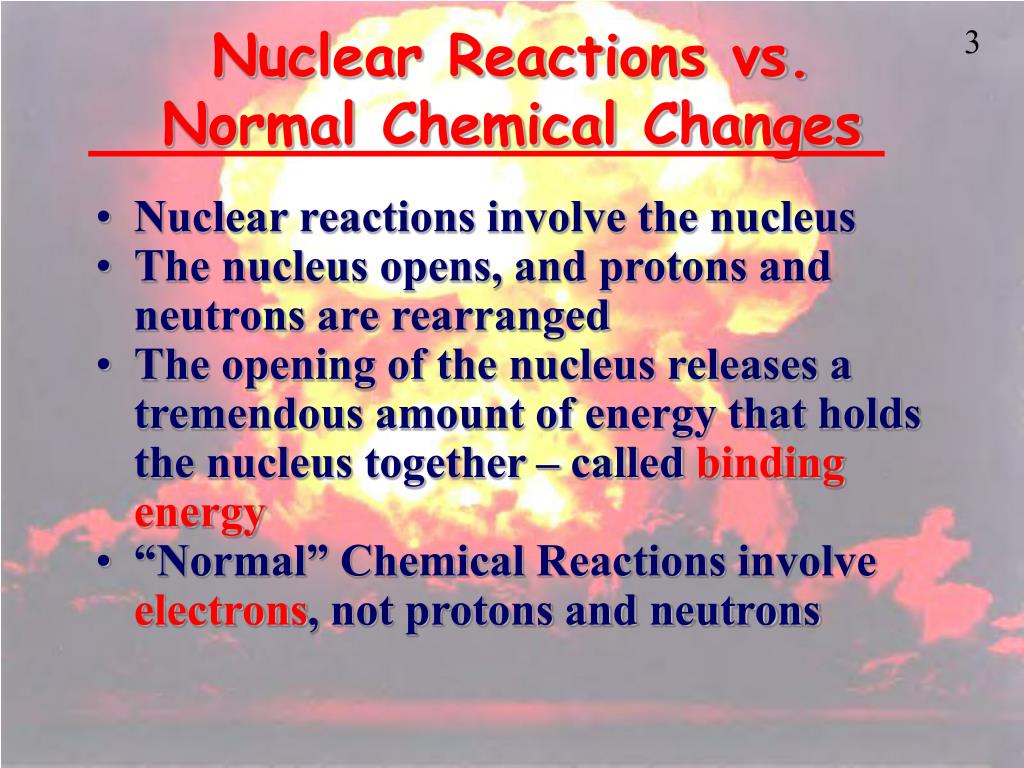 3

Nuclear Reactions vs. Normal Chemical Changes

• Nuclear reactions involve the nucleus
• The nucleus opens, and protons and neutrons are rearranged
• The opening of the nucleus releases a tremendous amount of energy that holds the nucleus together – called binding energy
• “Normal” Chemical Reactions involve electrons, not protons and neutrons